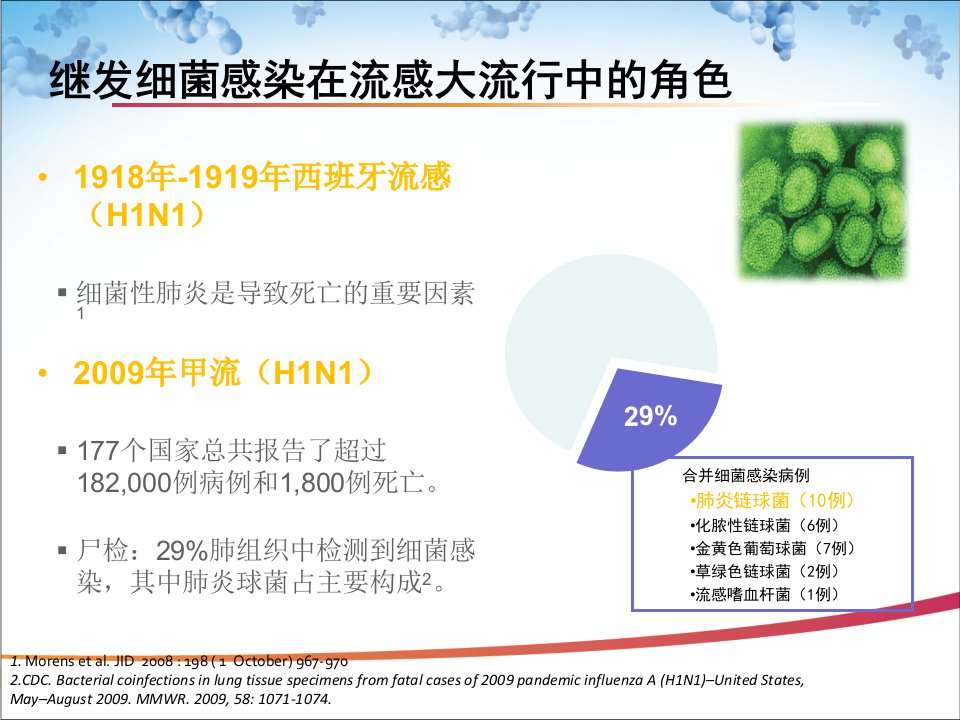 继发细菌感染在流感大流行中的角色

• 1918年-1919年西班牙流感（H1N1）

▪ 细菌性肺炎是导致死亡的重要因素 1

• 2009年甲流（H1N1）

▪ 177个国家总共报告了超过182,000例病例和1,800例死亡。

▪ 尸检：29%肺组织中检测到细菌感染，其中肺炎球菌占主要构成2。

29%

合并细菌感染病例
•肺炎链球菌（10例）
•化脓性链球菌（6例）
•金黄色葡萄球菌（7例）
•草绿色链球菌（2例）
•流感嗜血杆菌（1例）

1. Morens et al. JID 2008 : 198 ( 1 October) 967-970
2.CDC. Bacterial coinfections in lung tissue specimens from fatal cases of 2009 pandemic influenza A (H1N1)–United States, May–August 2009. MMWR. 2009, 58: 1071-1074.